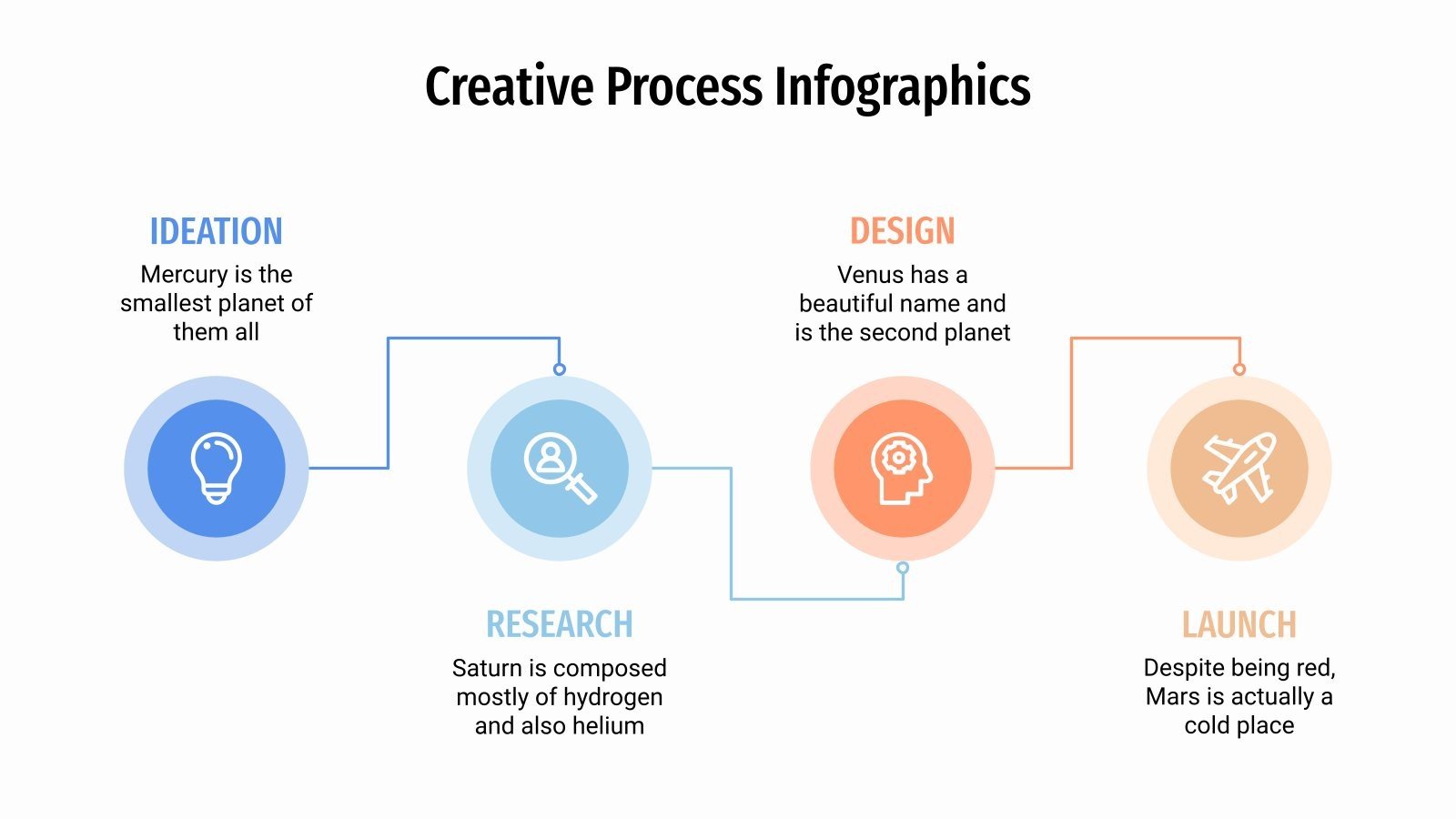 Creative Process Infographics

IDEATION
Mercury is the smallest planet of them all

RESEARCH
Saturn is composed mostly of hydrogen and also helium

DESIGN
Venus has a beautiful name and is the second planet

LAUNCH
Despite being red, Mars is actually a cold place